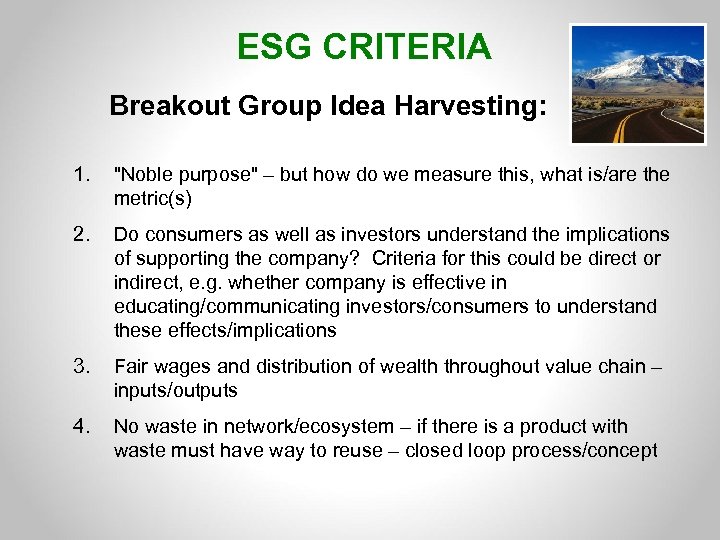 ESG CRITERIA

Breakout Group Idea Harvesting:

1. "Noble purpose" – but how do we measure this, what is/are the metric(s)

2. Do consumers as well as investors understand the implications of supporting the company? Criteria for this could be direct or indirect, e.g. whether company is effective in educating/communicating investors/consumers to understand these effects/implications

3. Fair wages and distribution of wealth throughout value chain – inputs/outputs

4. No waste in network/ecosystem – if there is a product with waste must have way to reuse – closed loop process/concept